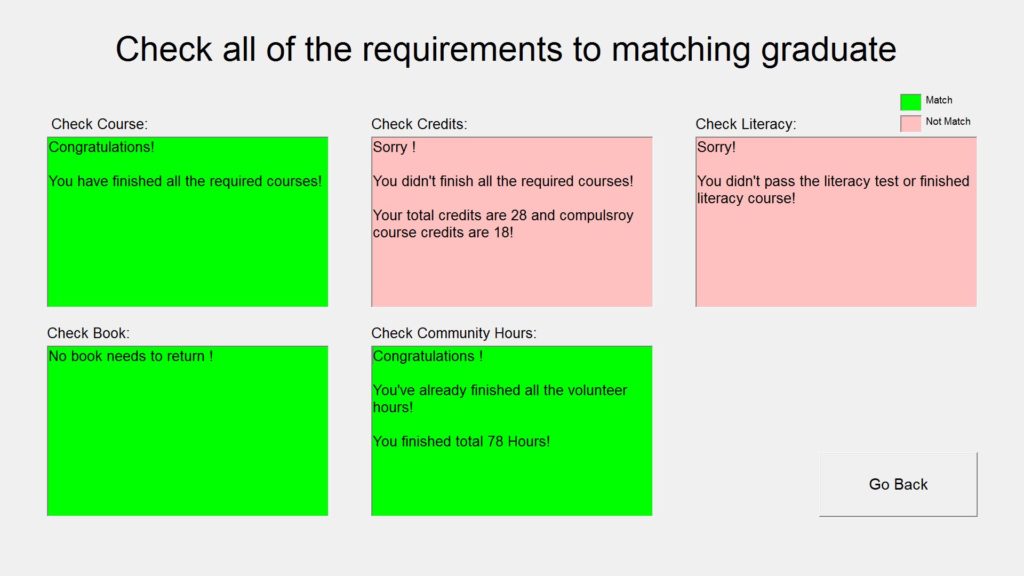 Check all of the requirements to matching graduate

Match
Not Match

Check Course:

Congratulations!

You have finished all the required courses!

Check Credits:

Sorry !

You didn't finish all the required courses!

Your total credits are 28 and compulsroy course credits are 18!

Check Literacy:

Sorry!

You didn't pass the literacy test or finished literacy course!

Check Book:

No book needs to return !

Check Community Hours:

Congratulations !

You've already finished all the volunteer hours!

You finished total 78 Hours!

Go Back